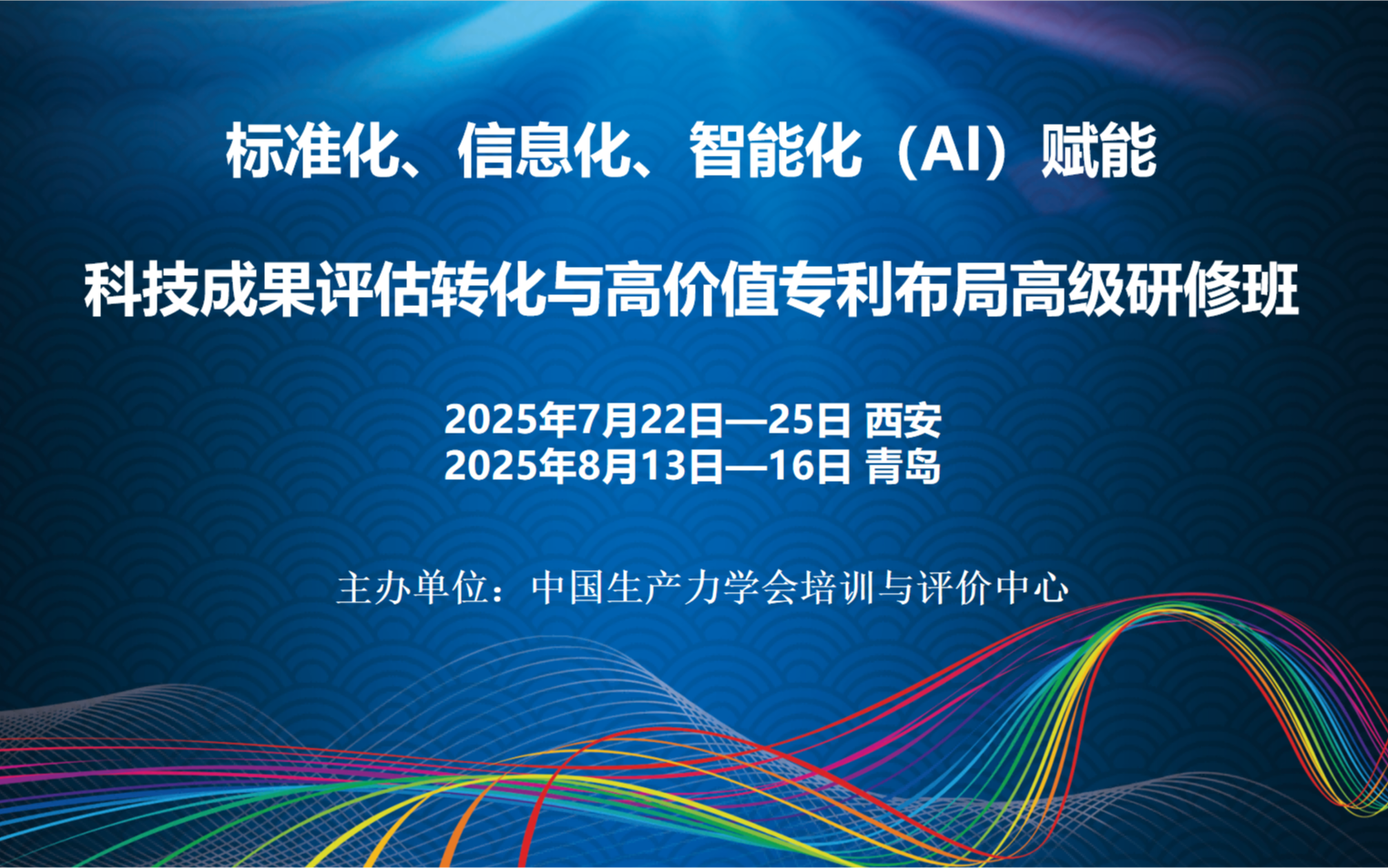 标准化、信息化、智能化（AI）赋能

科技成果评估转化与高价值专利布局高级研修班

2025年7月22日—25日 西安
2025年8月13日—16日 青岛

主办单位：中国生产力学会培训与评价中心